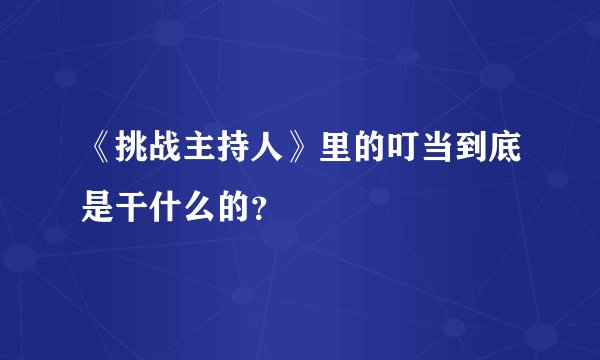 《挑战主持人》里的叮当到底是干什么的？